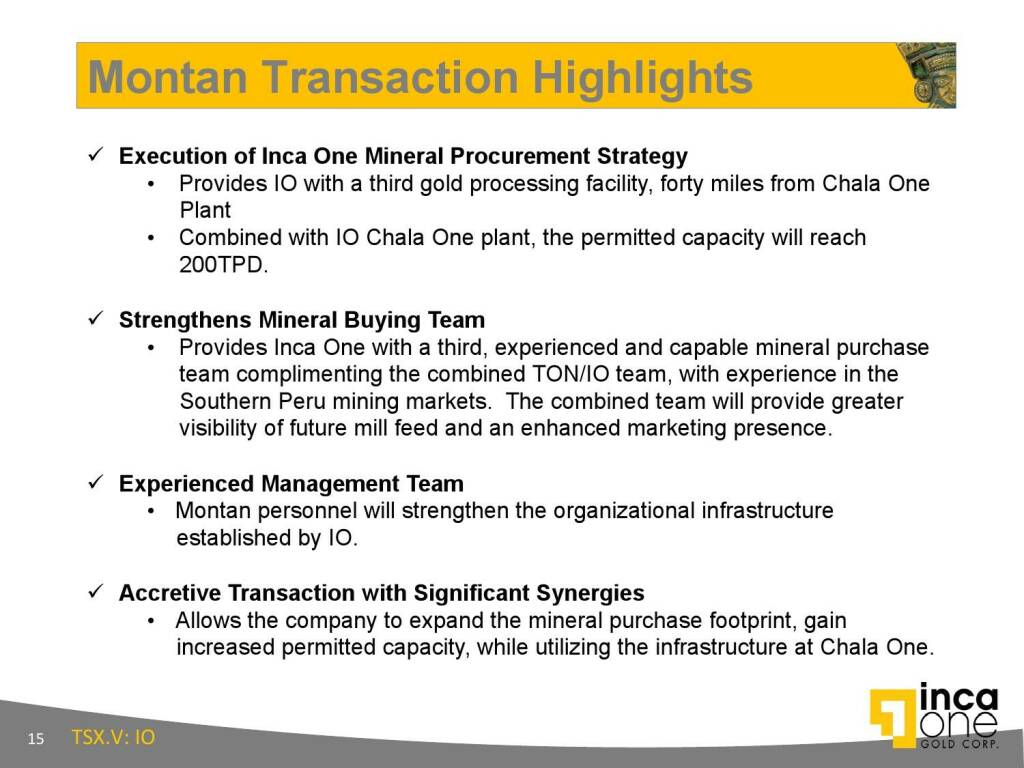 Montan Transaction Highlights

✓ Execution of Inca One Mineral Procurement Strategy
• Provides IO with a third gold processing facility, forty miles from Chala One Plant
• Combined with IO Chala One plant, the permitted capacity will reach 200TPD.

✓ Strengthens Mineral Buying Team
• Provides Inca One with a third, experienced and capable mineral purchase team complimenting the combined TON/IO team, with experience in the Southern Peru mining markets. The combined team will provide greater visibility of future mill feed and an enhanced marketing presence.

✓ Experienced Management Team
• Montan personnel will strengthen the organizational infrastructure established by IO.

✓ Accretive Transaction with Significant Synergies
• Allows the company to expand the mineral purchase footprint, gain increased permitted capacity, while utilizing the infrastructure at Chala One.

15 TSX.V: IO

inca one GOLD CORP.